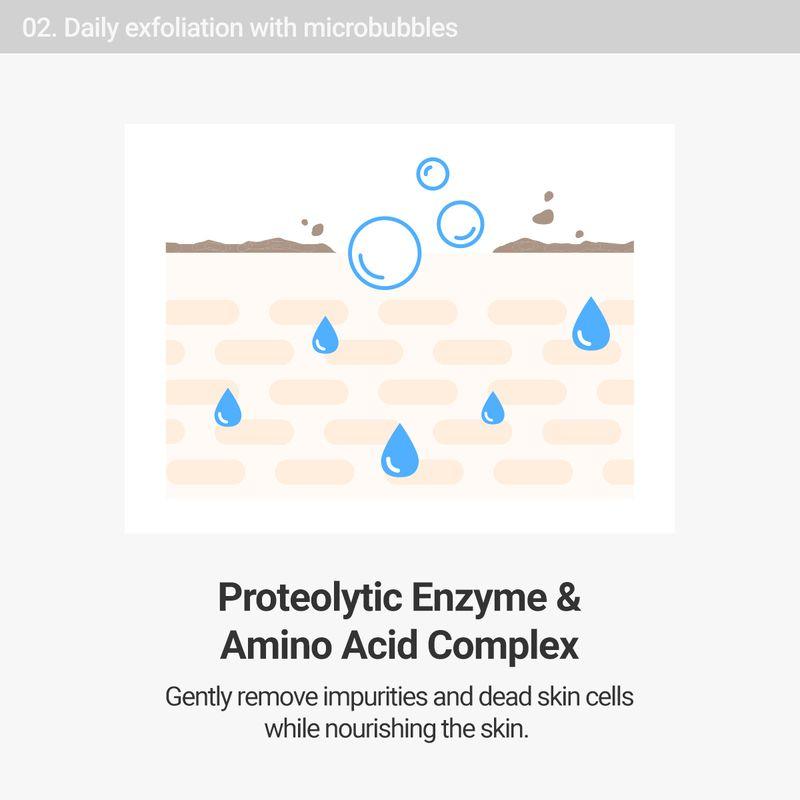 02. Daily exfoliation with microbubbles

Proteolytic Enzyme & Amino Acid Complex

Gently remove impurities and dead skin cells while nourishing the skin.